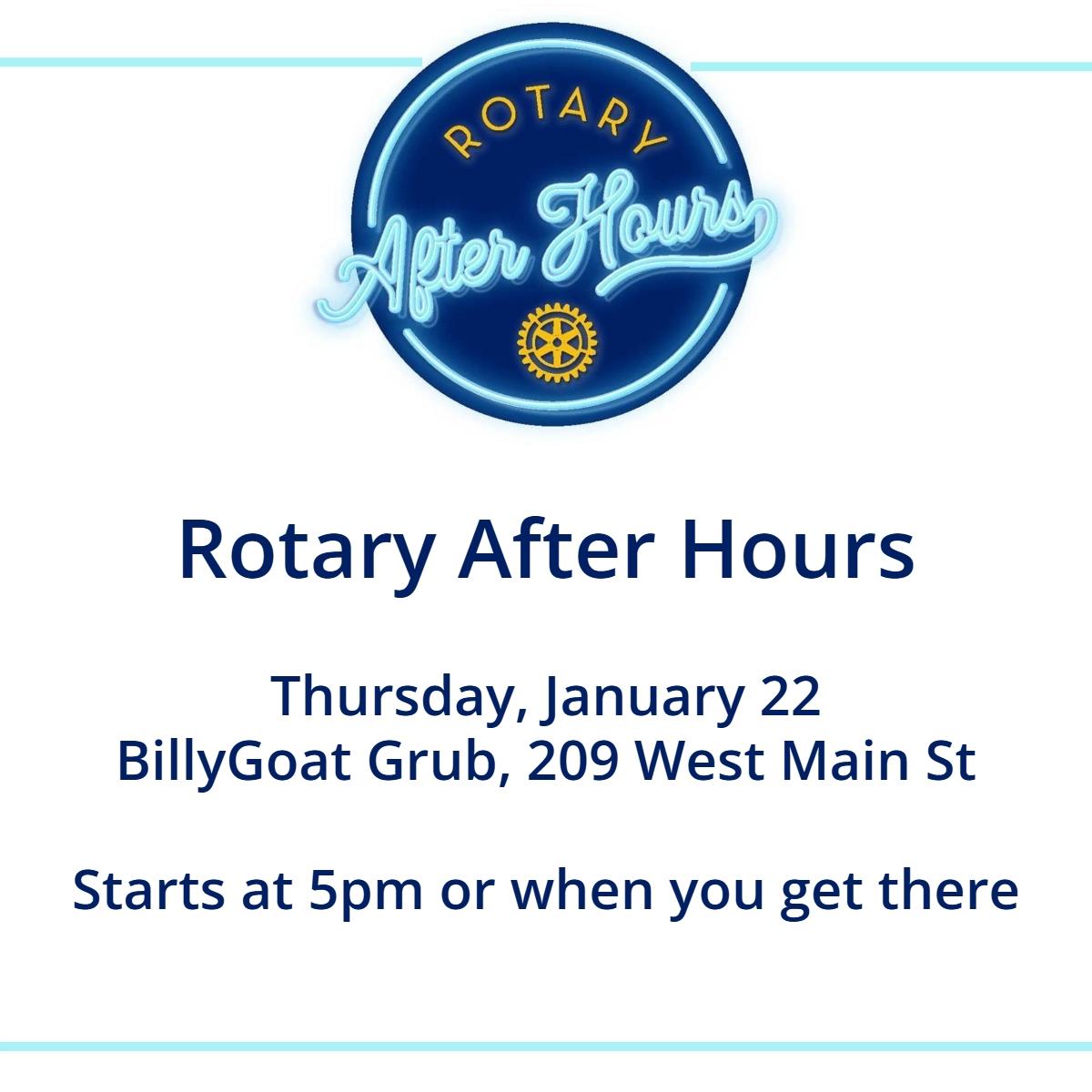 ROTARY
After Hours

Rotary After Hours

Thursday, January 22
BillyGoat Grub, 209 West Main St

Starts at 5pm or when you get there